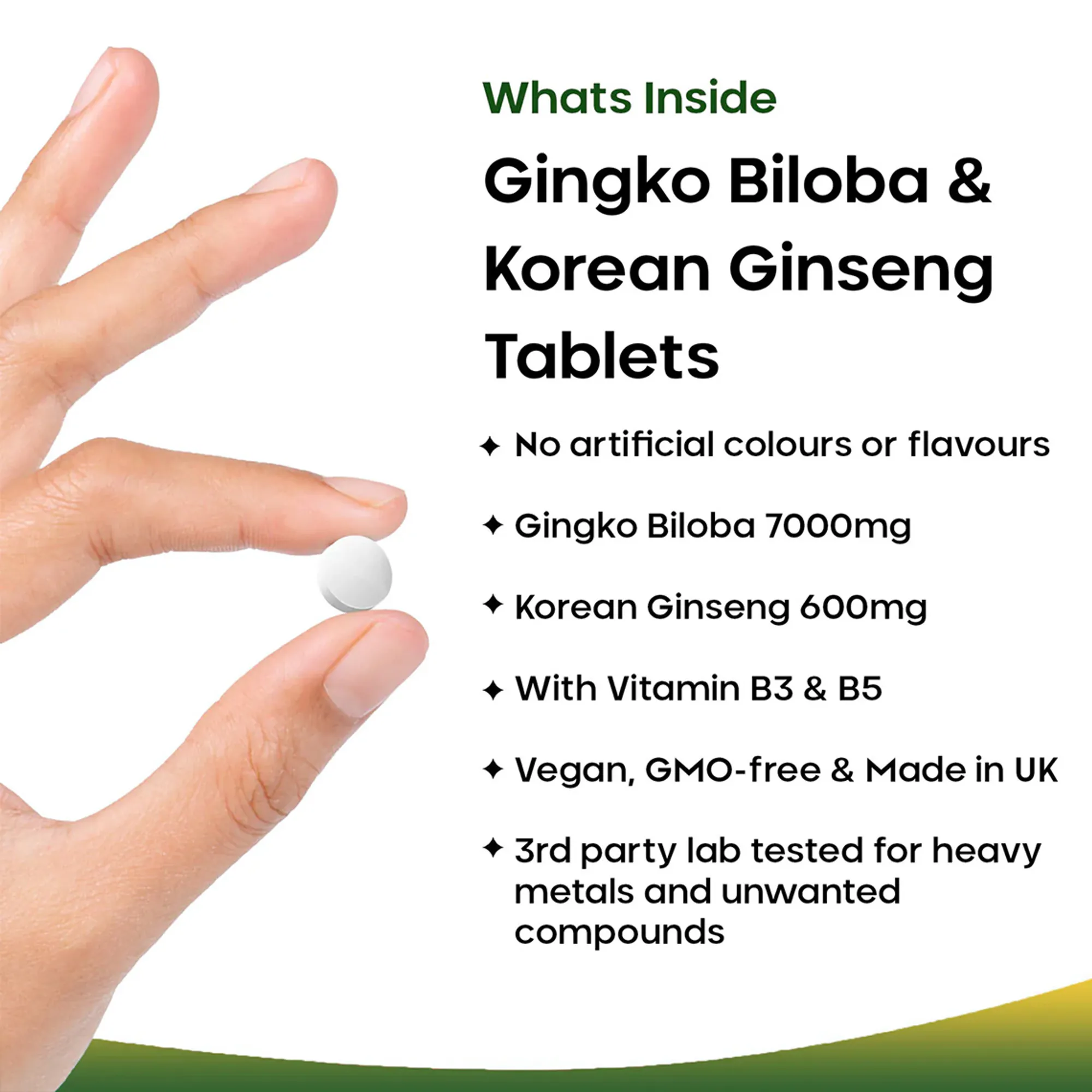 Whats Inside

Gingko Biloba & Korean Ginseng Tablets

✦ No artificial colours or flavours

✦ Gingko Biloba 7000mg

✦ Korean Ginseng 600mg

✦ With Vitamin B3 & B5

✦ Vegan, GMO-free & Made in UK

✦ 3rd party lab tested for heavy metals and unwanted compounds